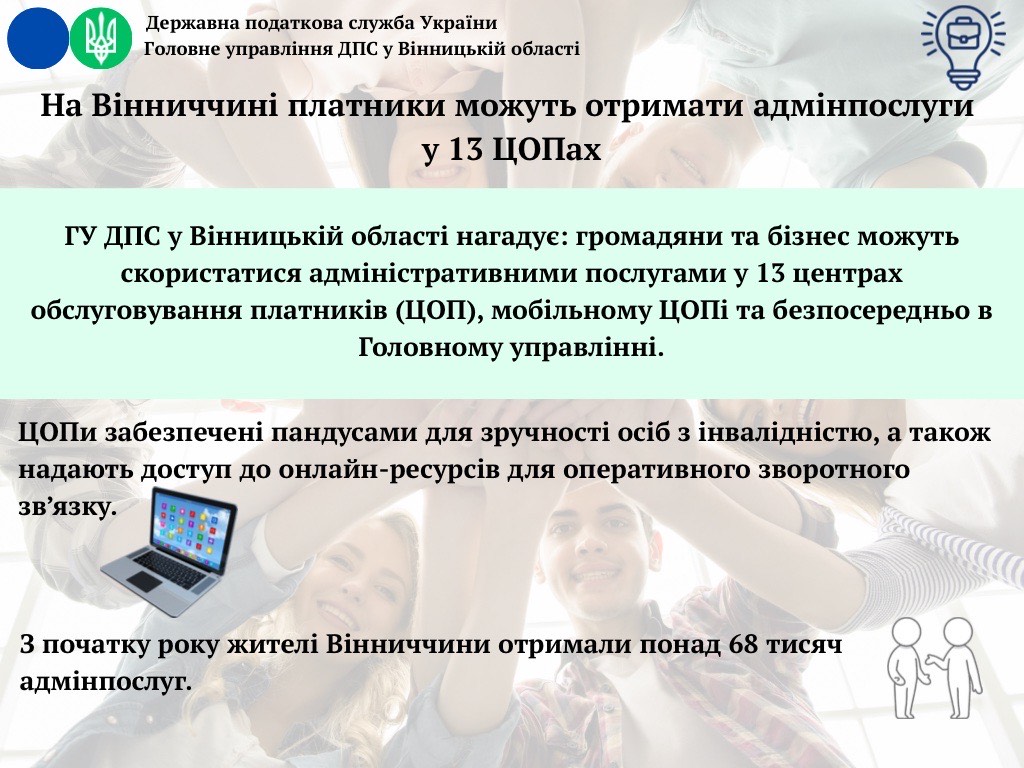 Державна податкова служба України
Головне управління ДПС у Вінницькій області

На Вінниччині платники можуть отримати адмінпослуги у 13 ЦОПах

ГУ ДПС у Вінницькій області нагадує: громадяни та бізнес можуть скористатися адміністративними послугами у 13 центрах обслуговування платників (ЦОП), мобільному ЦОПі та безпосередньо в Головному управлінні.

ЦОПи забезпечені пандусами для зручності осіб з інвалідністю, а також надають доступ до онлайн-ресурсів для оперативного зворотного зв’язку.

З початку року жителі Вінниччини отримали понад 68 тисяч адмінпослуг.